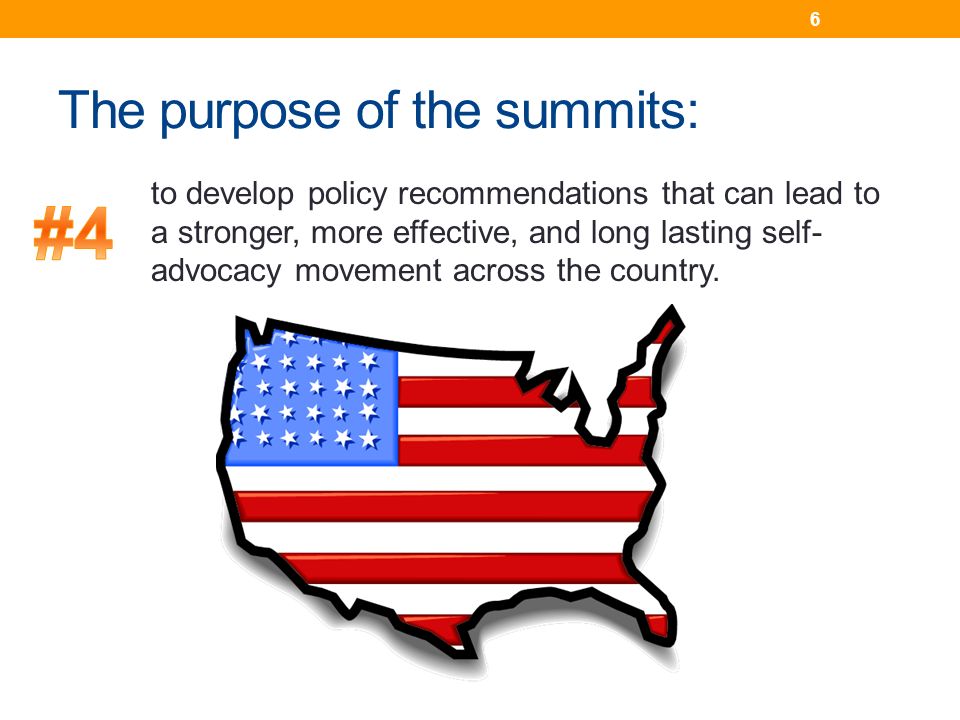 6

The purpose of the summits:

#4

to develop policy recommendations that can lead to a stronger, more effective, and long lasting self-advocacy movement across the country.